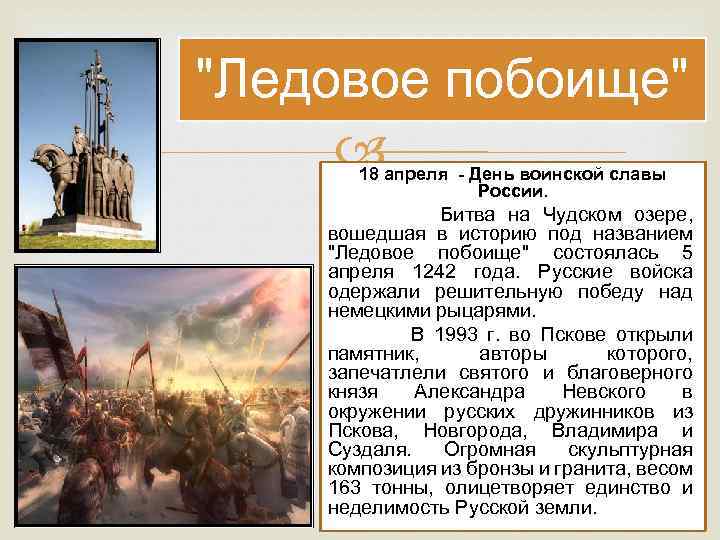 "Ледовое побоище"

18 апреля - День воинской славы России.

Битва на Чудском озере, вошедшая в историю под названием "Ледовое побоище" состоялась 5 апреля 1242 года. Русские войска одержали решительную победу над немецкими рыцарями.

В 1993 г. во Пскове открыли памятник, авторы которого, запечатлели святого и благоверного князя Александра Невского в окружении русских дружинников из Пскова, Новгорода, Владимира и Суздаля. Огромная скульптурная композиция из бронзы и гранита, весом 163 тонны, олицетворяет единство и неделимость Русской земли.